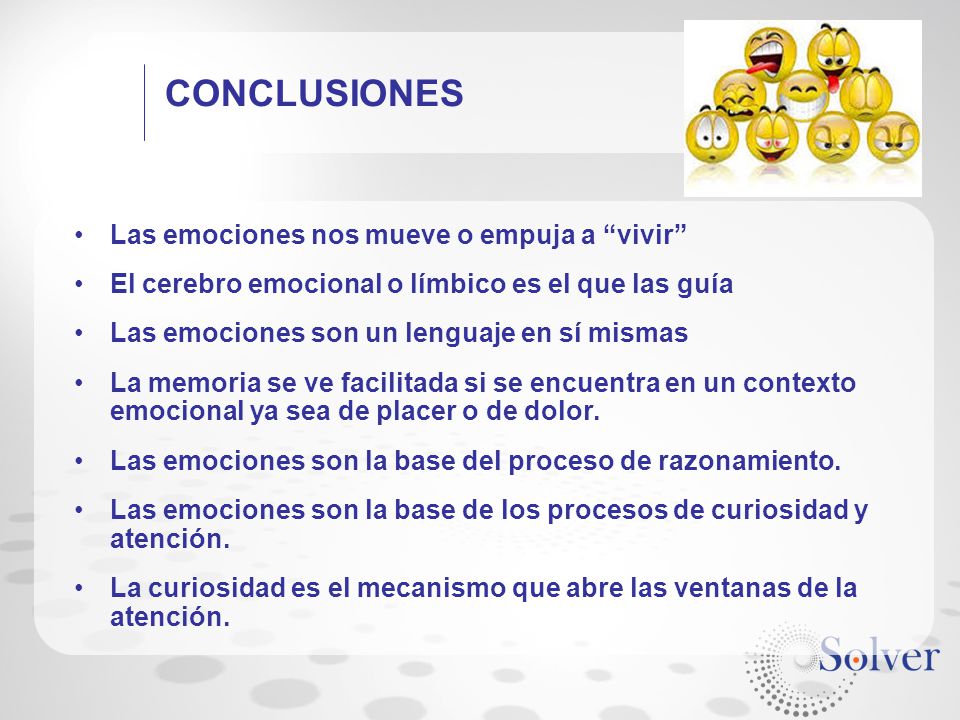 CONCLUSIONES

• Las emociones nos mueve o empuja a “vivir”

• El cerebro emocional o límbico es el que las guía

• Las emociones son un lenguaje en sí mismas

• La memoria se ve facilitada si se encuentra en un contexto emocional ya sea de placer o de dolor.

• Las emociones son la base del proceso de razonamiento.

• Las emociones son la base de los procesos de curiosidad y atención.

• La curiosidad es el mecanismo que abre las ventanas de la atención.

Solver